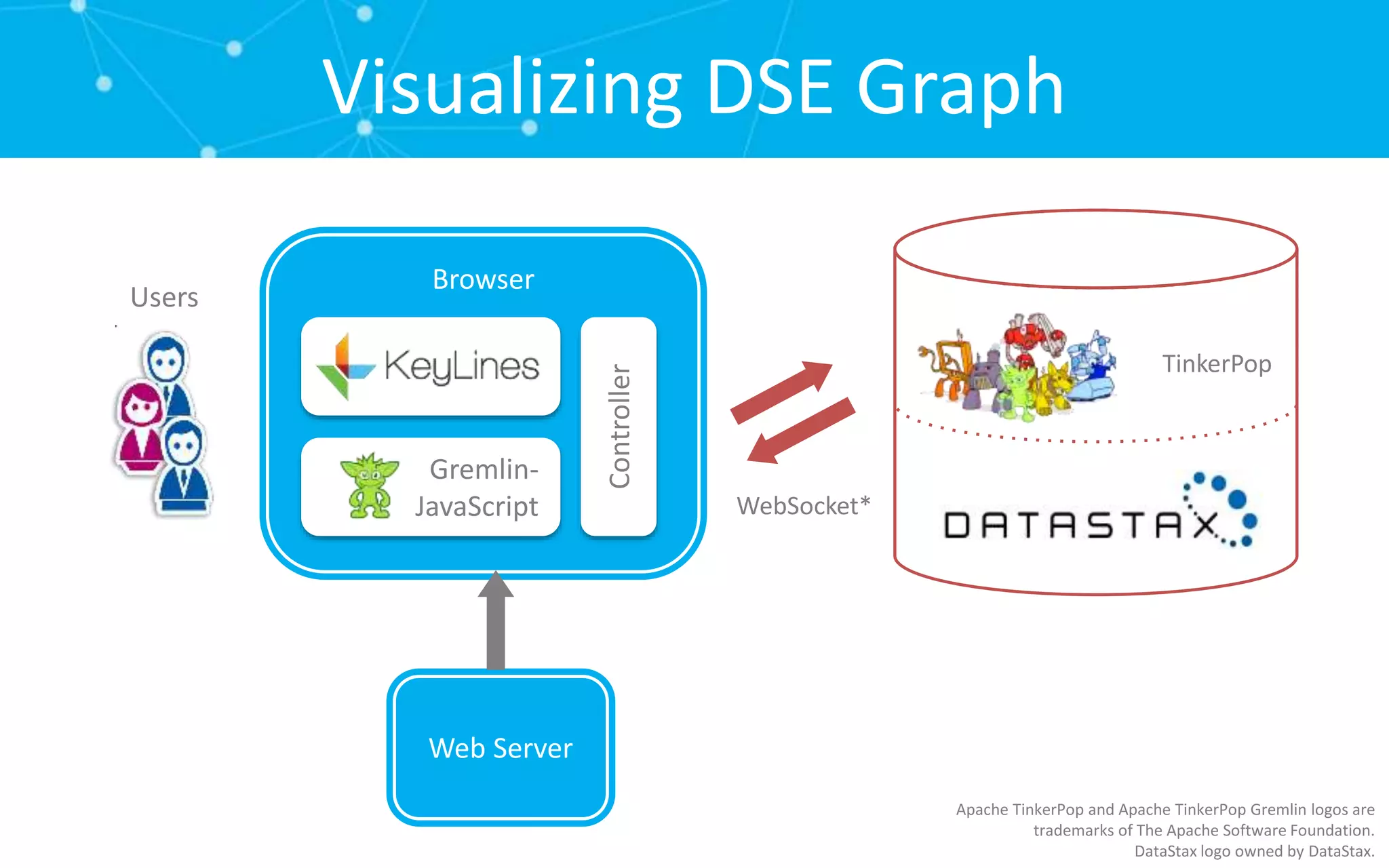 Visualizing DSE Graph

Users

Browser

KeyLines

Gremlin-JavaScript

Controller

WebSocket*

TinkerPop

DATASTAX

Web Server

Apache TinkerPop and Apache TinkerPop Gremlin logos are trademarks of The Apache Software Foundation. DataStax logo owned by DataStax.